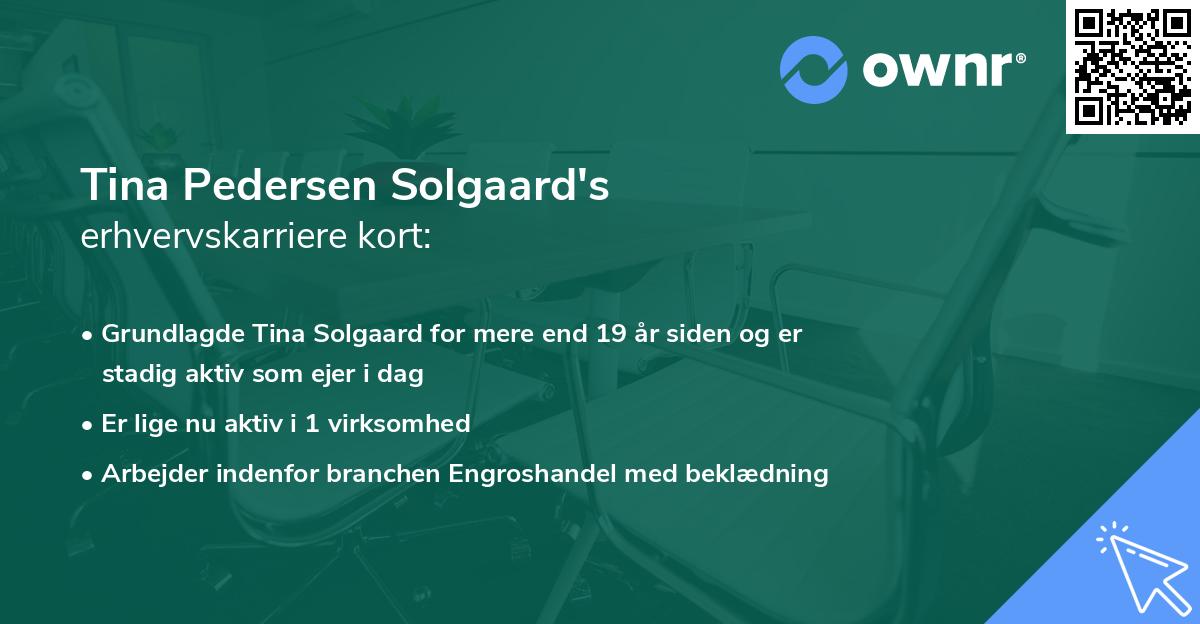 ownr®

Tina Pedersen Solgaard's
erhvervskarriere kort:

• Grundlagde Tina Solgaard for mere end 19 år siden og er stadig aktiv som ejer i dag
• Er lige nu aktiv i 1 virksomhed
• Arbejder indenfor branchen Engroshandel med beklædning